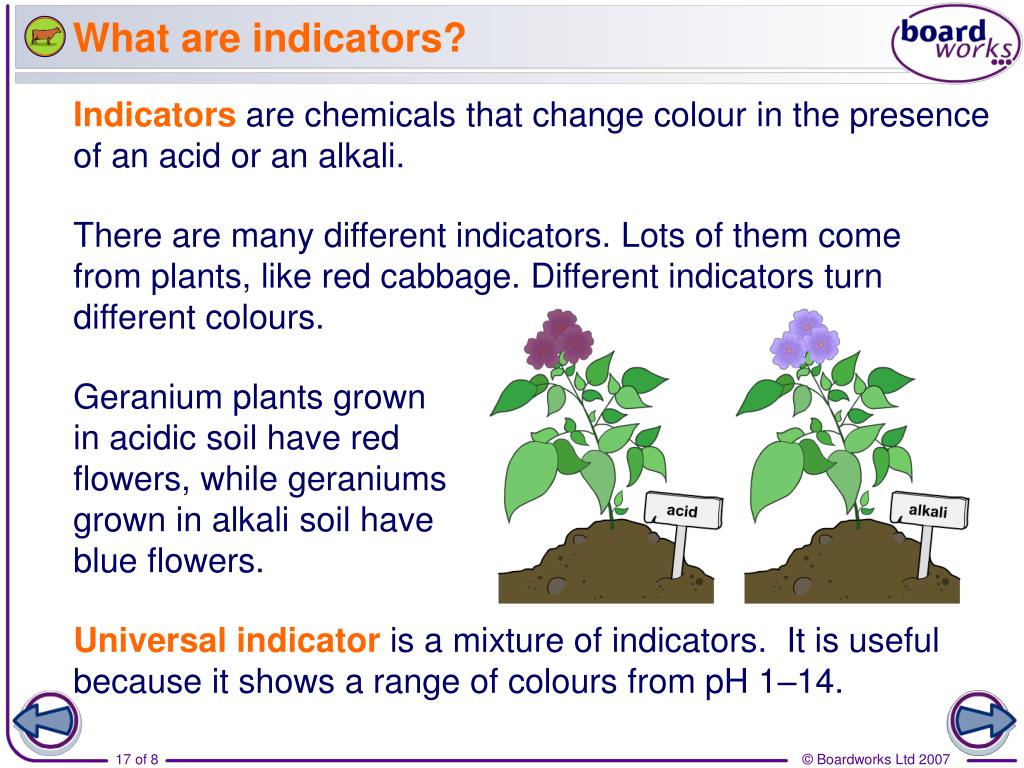 What are indicators?

board works

Indicators are chemicals that change colour in the presence of an acid or an alkali.

There are many different indicators. Lots of them come from plants, like red cabbage. Different indicators turn different colours.

Geranium plants grown in acidic soil have red flowers, while geraniums grown in alkali soil have blue flowers.

acid

alkali

Universal indicator is a mixture of indicators. It is useful because it shows a range of colours from pH 1–14.

17 of 8

© Boardworks Ltd 2007